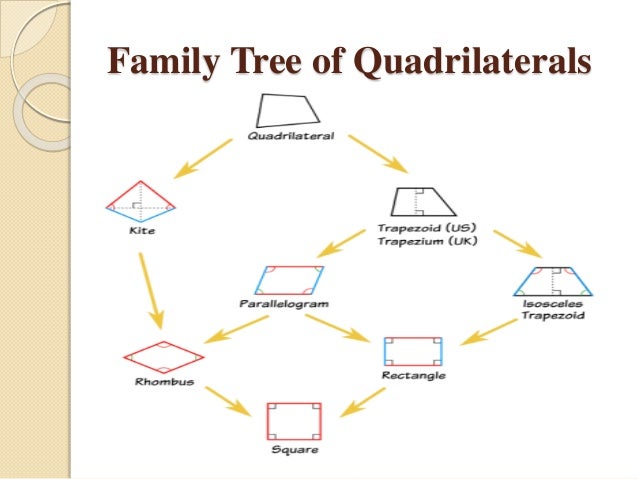 Family Tree of Quadrilaterals

Quadrilateral

Kite

Trapezoid (US)
Trapezium (UK)

Parallelogram

Isosceles
Trapezoid

Rhombus

Rectangle

Square